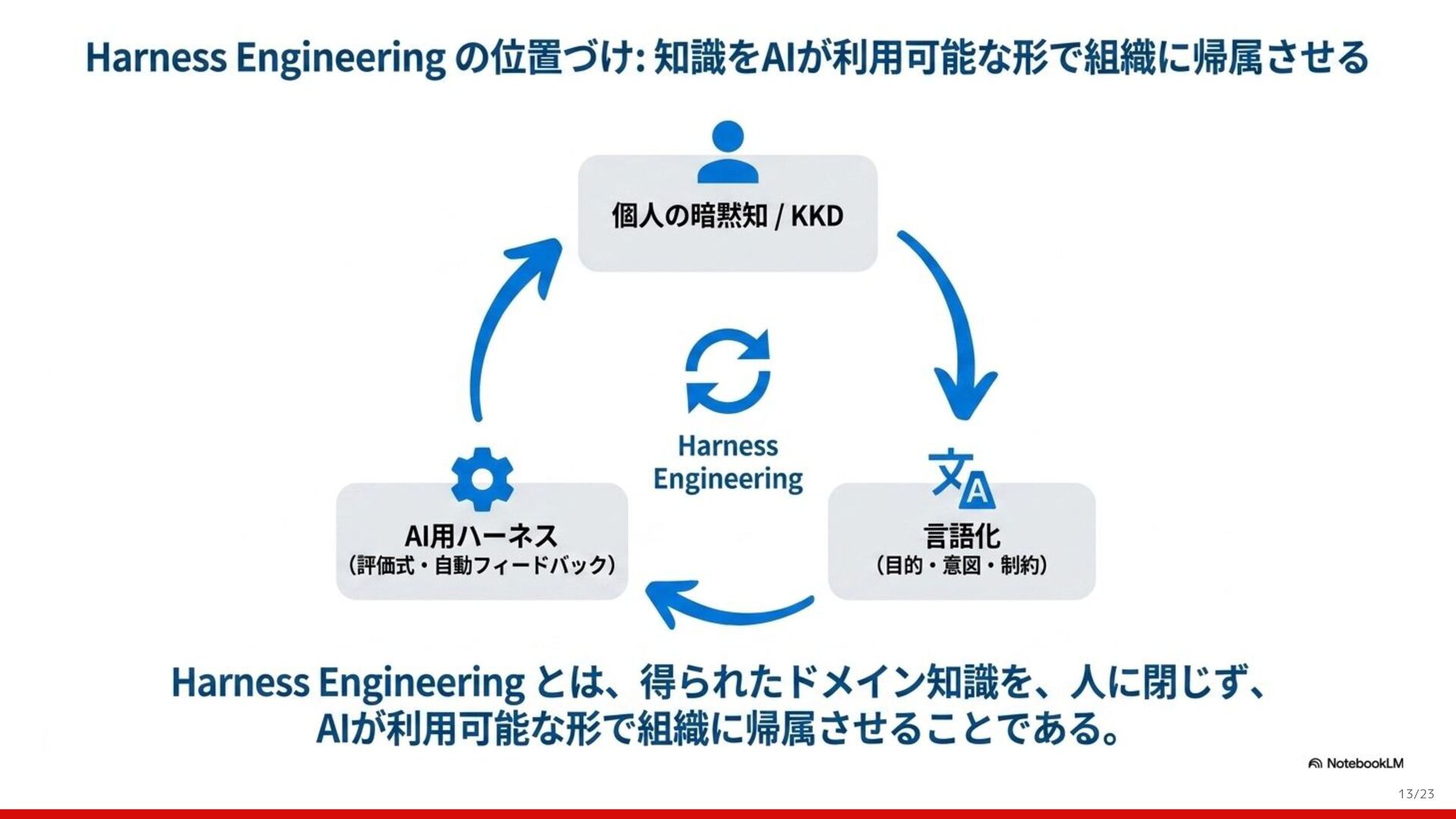 Harness Engineering の位置づけ: 知識をAIが利用可能な形で組織に帰属させる

個人の暗黙知 / KKD

Harness Engineering

文A

言語化
(目的・意図・制約)

AI用ハーネス
(評価式・自動フィードバック)

Harness Engineering とは、得られたドメイン知識を、人に閉じず、AIが利用可能な形で組織に帰属させることである。

NotebookLM

13/23